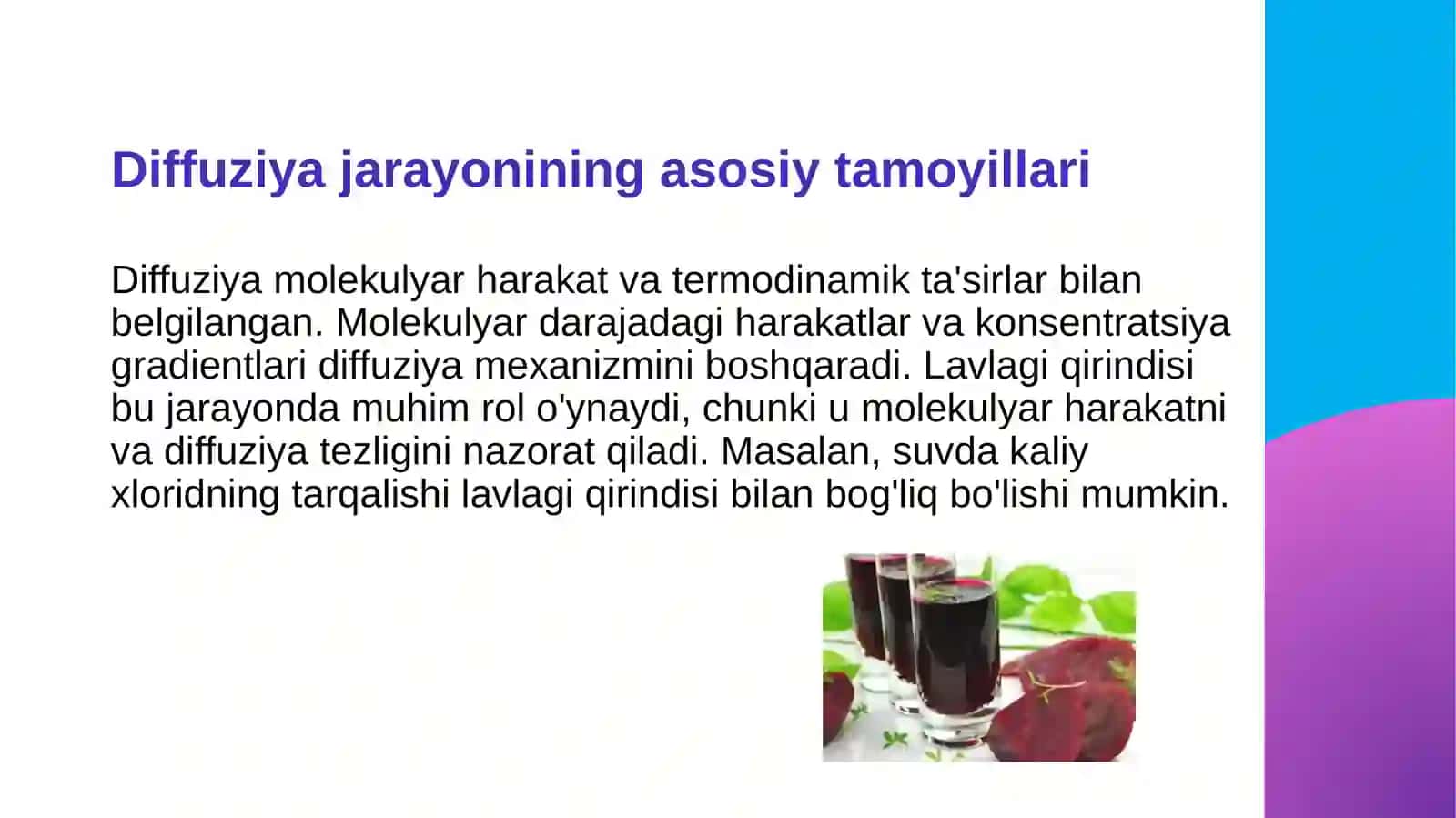 Diffuziya jarayonining asosiy tamoyillari

Diffuziya molekulyar harakat va termodinamik ta'sirlar bilan belgilangan. Molekulyar darajadagi harakatlar va konsentratsiya gradientlari diffuziya mexanizmini boshqaradi. Lavlagi qirindisi bu jarayonda muhim rol o'ynaydi, chunki u molekulyar harakatni va diffuziya tezligini nazorat qiladi. Masalan, suvda kaliy xloridning tarqalishi lavlagi qirindisi bilan bog'liq bo'lishi mumkin.